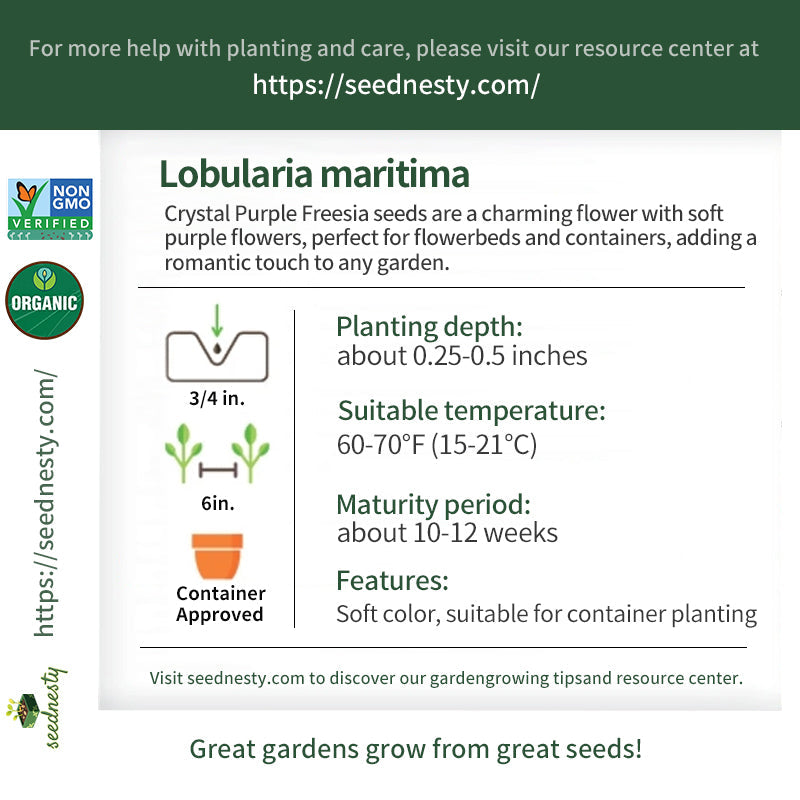 For more help with planting and care, please visit our resource center at
https://seednesty.com/

NON GMO
VERIFIED

ORGANIC

https://seednesty.com/

seednesty

Lobularia maritima

Crystal Purple Freesia seeds are a charming flower with soft purple flowers, perfect for flowerbeds and containers, adding a romantic touch to any garden.

3/4 in.

6in.

Container Approved

Planting depth:
about 0.25-0.5 inches

Suitable temperature:
60-70°F (15-21°C)

Maturity period:
about 10-12 weeks

Features:
Soft color, suitable for container planting

Visit seednesty.com to discover our gardengrowing tipsand resource center.

Great gardens grow from great seeds!